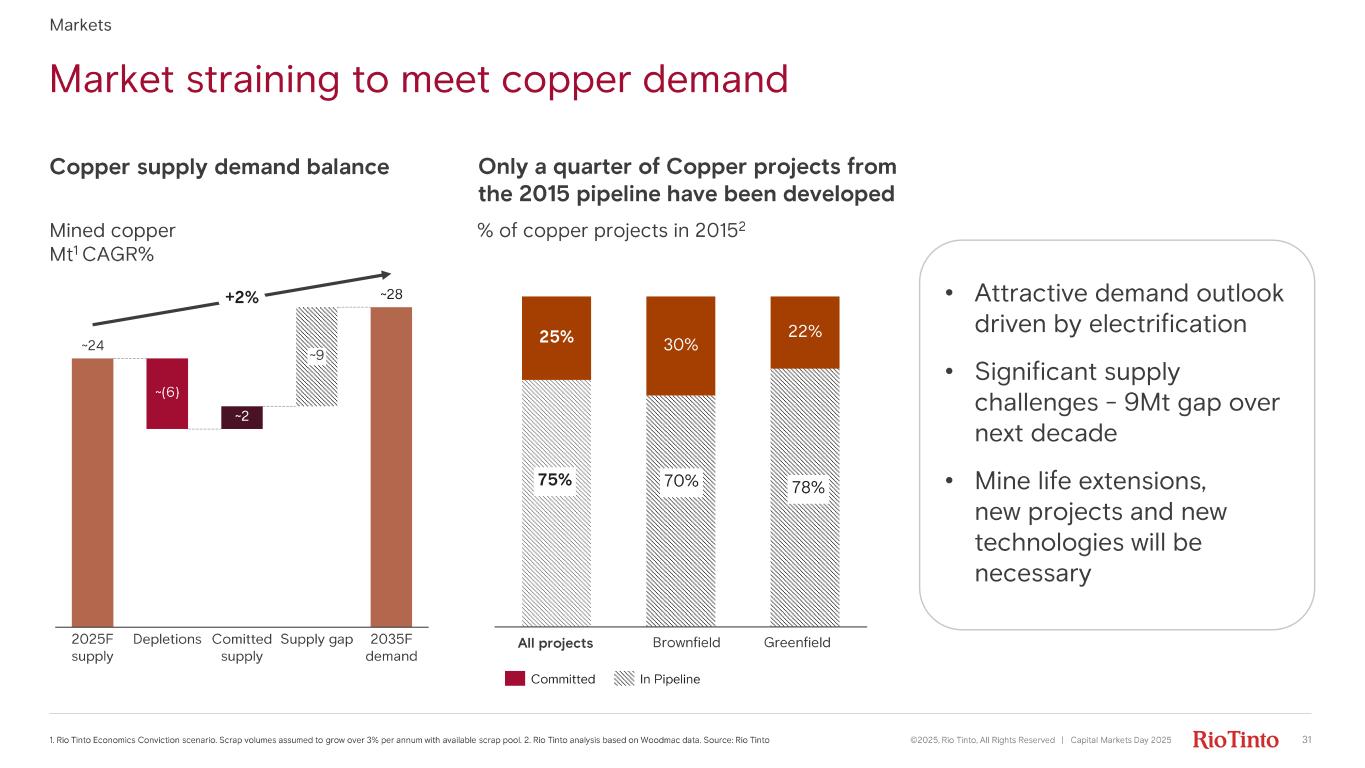 Markets

Market straining to meet copper demand

Copper supply demand balance

Mined copper
Mt$^1$ CAGR%

+2%

~24

~(6)

~2

~9

~28

2025F supply

Depletions

Comitted supply

Supply gap

2035F demand

Only a quarter of Copper projects from the 2015 pipeline have been developed

% of copper projects in 2015$^2$

25%

30%

22%

75%

70%

78%

All projects

Brownfield

Greenfield

Committed

In Pipeline

• Attractive demand outlook driven by electrification

• Significant supply challenges - 9Mt gap over next decade

• Mine life extensions, new projects and new technologies will be necessary

1. Rio Tinto Economics Conviction scenario. Scrap volumes assumed to grow over 3% per annum with available scrap pool. 2. Rio Tinto analysis based on Woodmac data. Source: Rio Tinto

©2025, Rio Tinto, All Rights Reserved | Capital Markets Day 2025

RioTinto

31